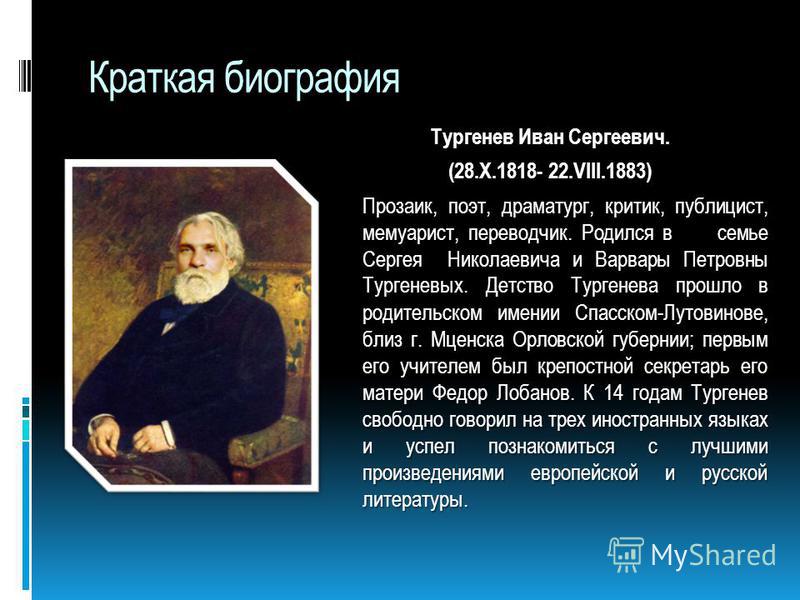 Краткая биография

Тургенев Иван Сергеевич.

(28.X.1818- 22.VIII.1883)

Прозаик, поэт, драматург, критик, публицист, мемуарист, переводчик. Родился в семье Сергея Николаевича и Варвары Петровны Тургеневых. Детство Тургенева прошло в родительском имении Спасском-Лутовинове, близ г. Мценска Орловской губернии; первым его учителем был крепостной секретарь его матери Федор Лобанов. К 14 годам Тургенев свободно говорил на трех иностранных языках и успел познакомиться с лучшими произведениями европейской и русской литературы.

MyShared